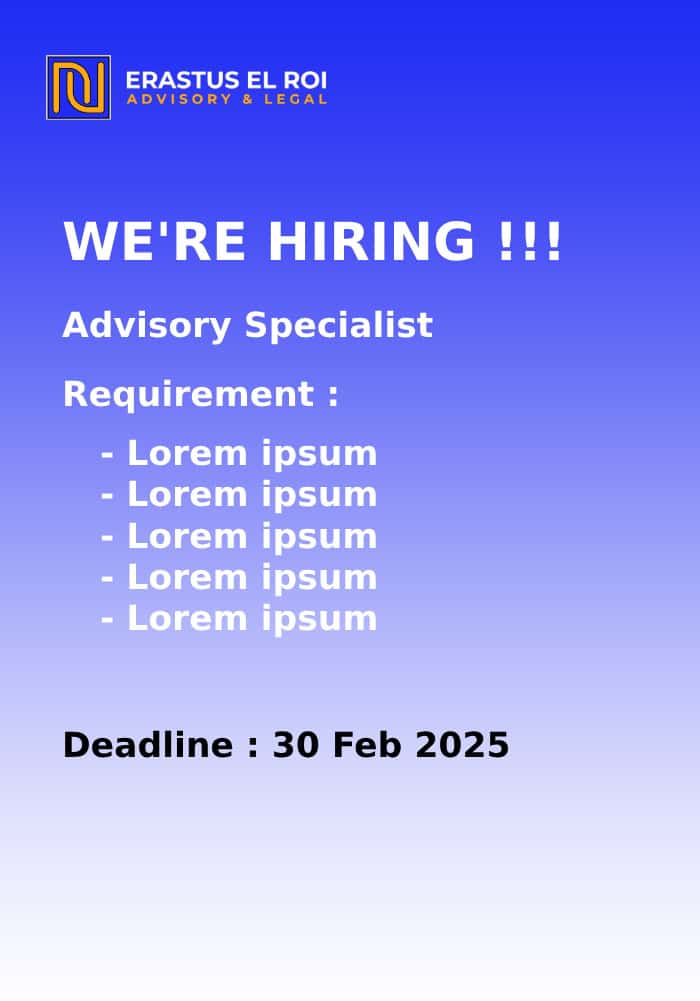 ERASTUS EL ROI
ADVISORY & LEGAL

WE'RE HIRING !!!

Advisory Specialist

Requirement :

- Lorem ipsum
- Lorem ipsum
- Lorem ipsum
- Lorem ipsum
- Lorem ipsum

Deadline : 30 Feb 2025